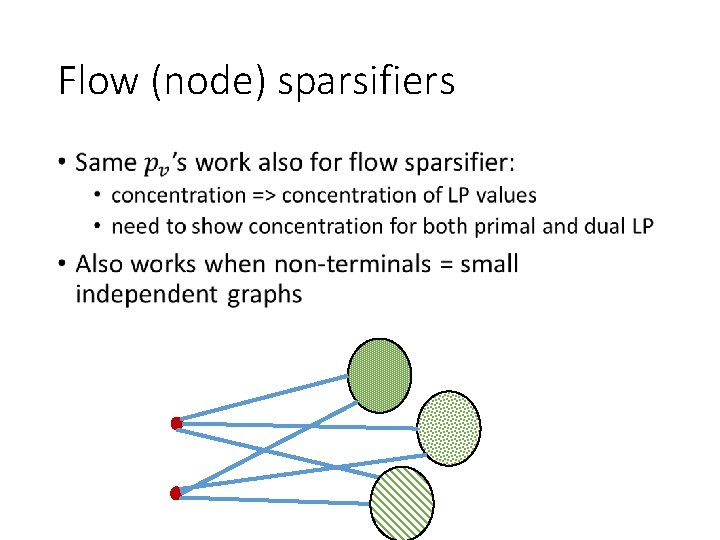 Flow (node) sparsifiers

• Same $p_v$'s work also for flow sparsifier:
  • concentration => concentration of LP values
  • need to show concentration for both primal and dual LP
• Also works when non-terminals = small independent graphs